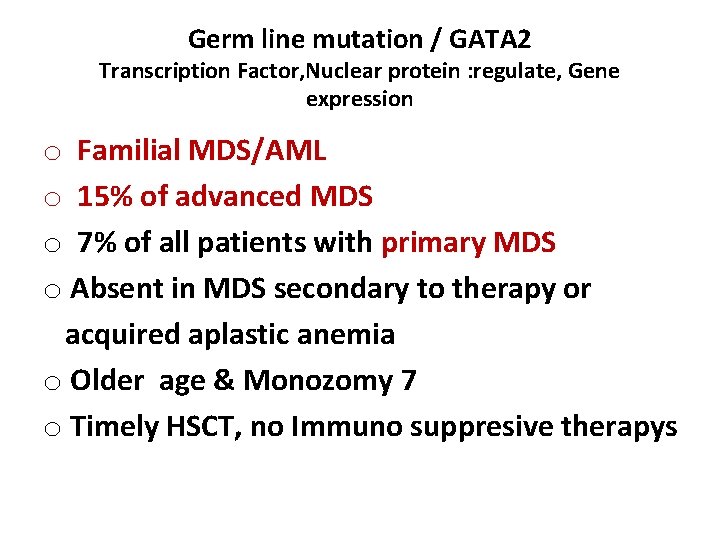 Germ line mutation / GATA2
Transcription Factor,Nuclear protein :regulate, Gene expression

o Familial MDS/AML
o 15% of advanced MDS
o 7% of all patients with primary MDS
o Absent in MDS secondary to therapy or acquired aplastic anemia
o Older age & Monozomy 7
o Timely HSCT, no Immuno suppresive therapys